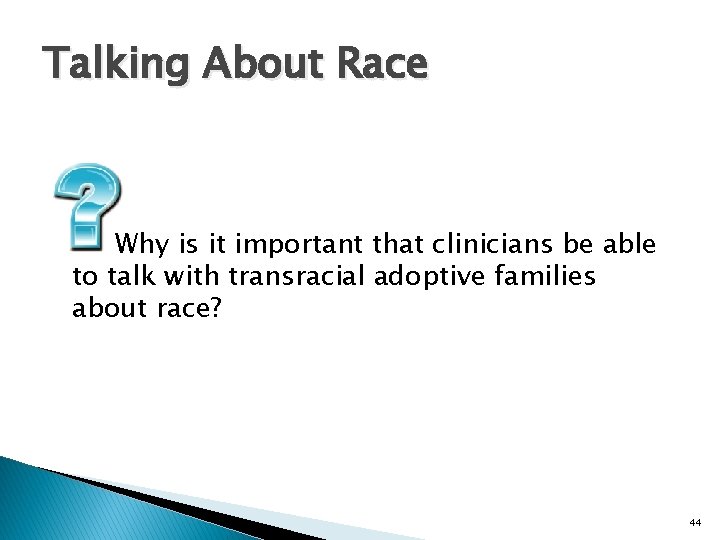 Talking About Race

Why is it important that clinicians be able to talk with transracial adoptive families about race?

44